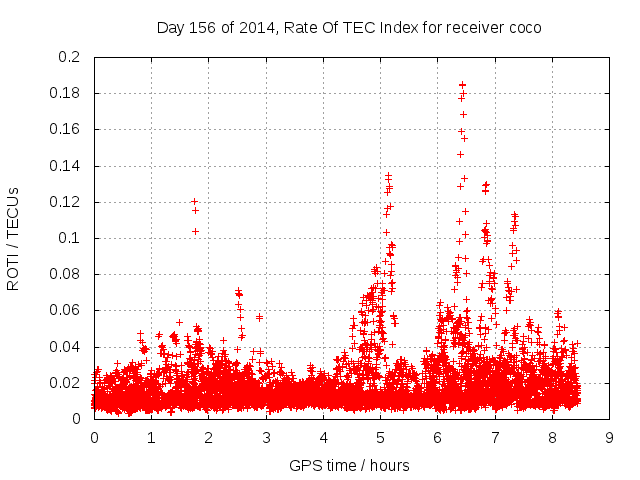 Day 156 of 2014, Rate Of TEC Index for receiver coco

ROTI / TECUs

0.2
0.18
0.16
0.14
0.12
0.1
0.08
0.06
0.04
0.02
0

0 1 2 3 4 5 6 7 8 9

GPS time / hours